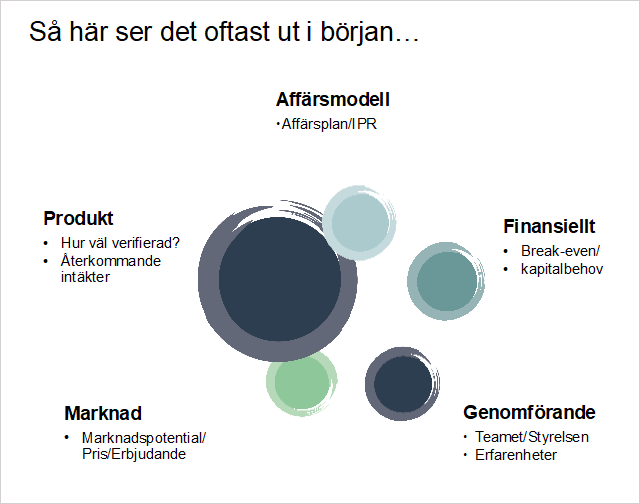 Så här ser det oftast ut i början…

Affärsmodell
• Affärsplan/IPR

Produkt
• Hur väl verifierad?
• Återkommande intäkter

Finansiellt
• Break-even/
• kapitalbehov

Marknad
• Marknadspotential/ Pris/Erbjudande

Genomförande
• Teamet/Styrelsen
• Erfarenheter